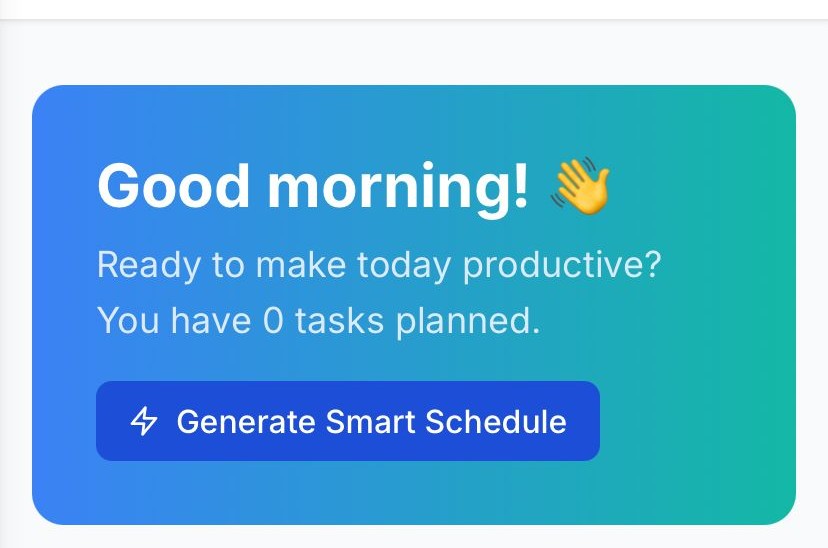 Good morning! 👋

Ready to make today productive? You have 0 tasks planned.

Generate Smart Schedule